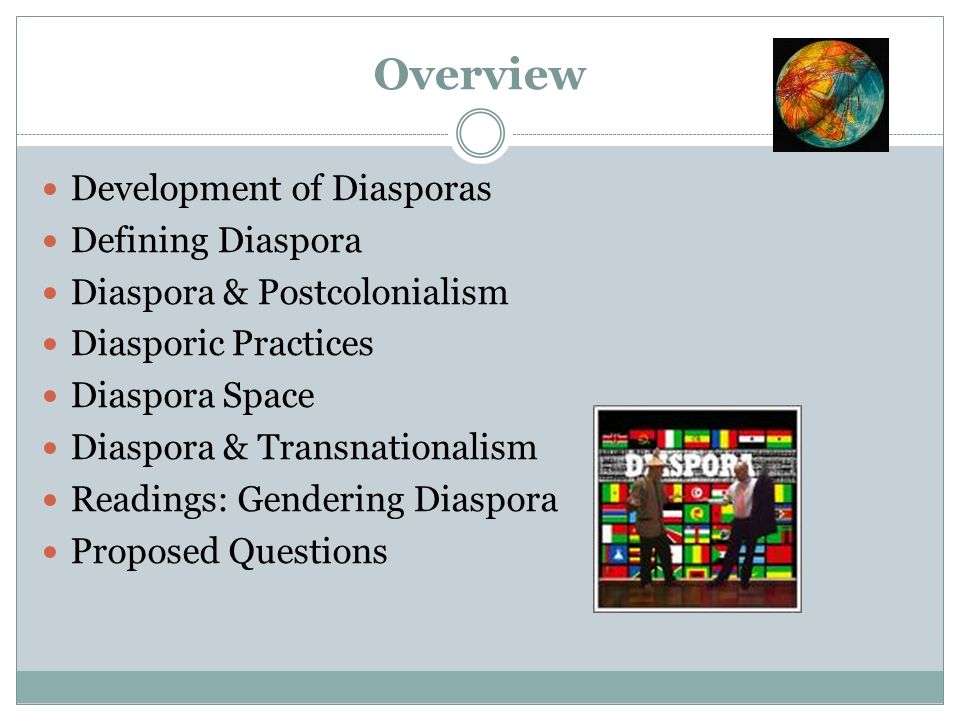 Overview

- Development of Diasporas
- Defining Diaspora
- Diaspora & Postcolonialism
- Diasporic Practices
- Diaspora Space
- Diaspora & Transnationalism
- Readings: Gendering Diaspora
- Proposed Questions

DIASPORA